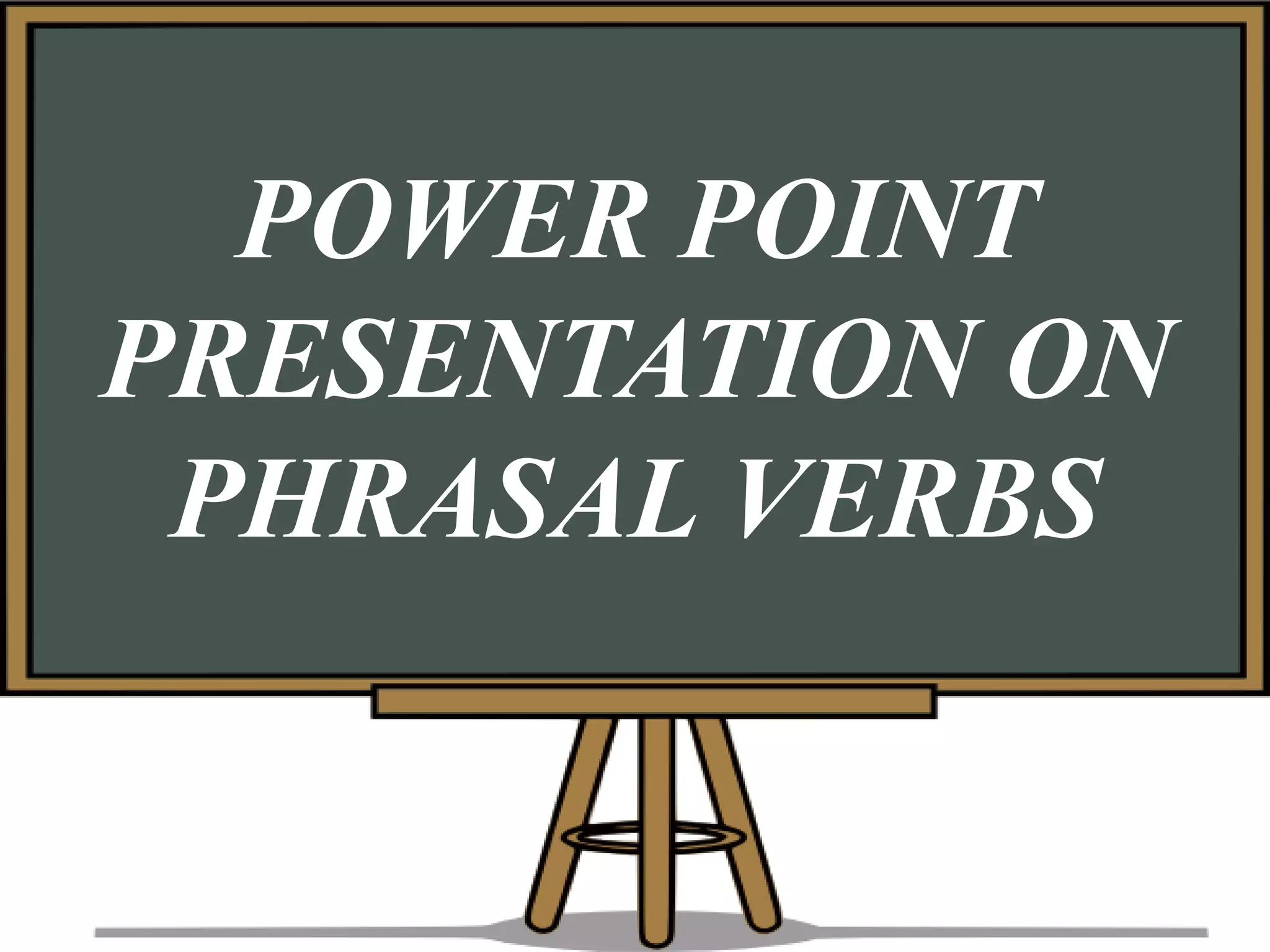 POWER POINT PRESENTATION ON PHRASAL VERBS